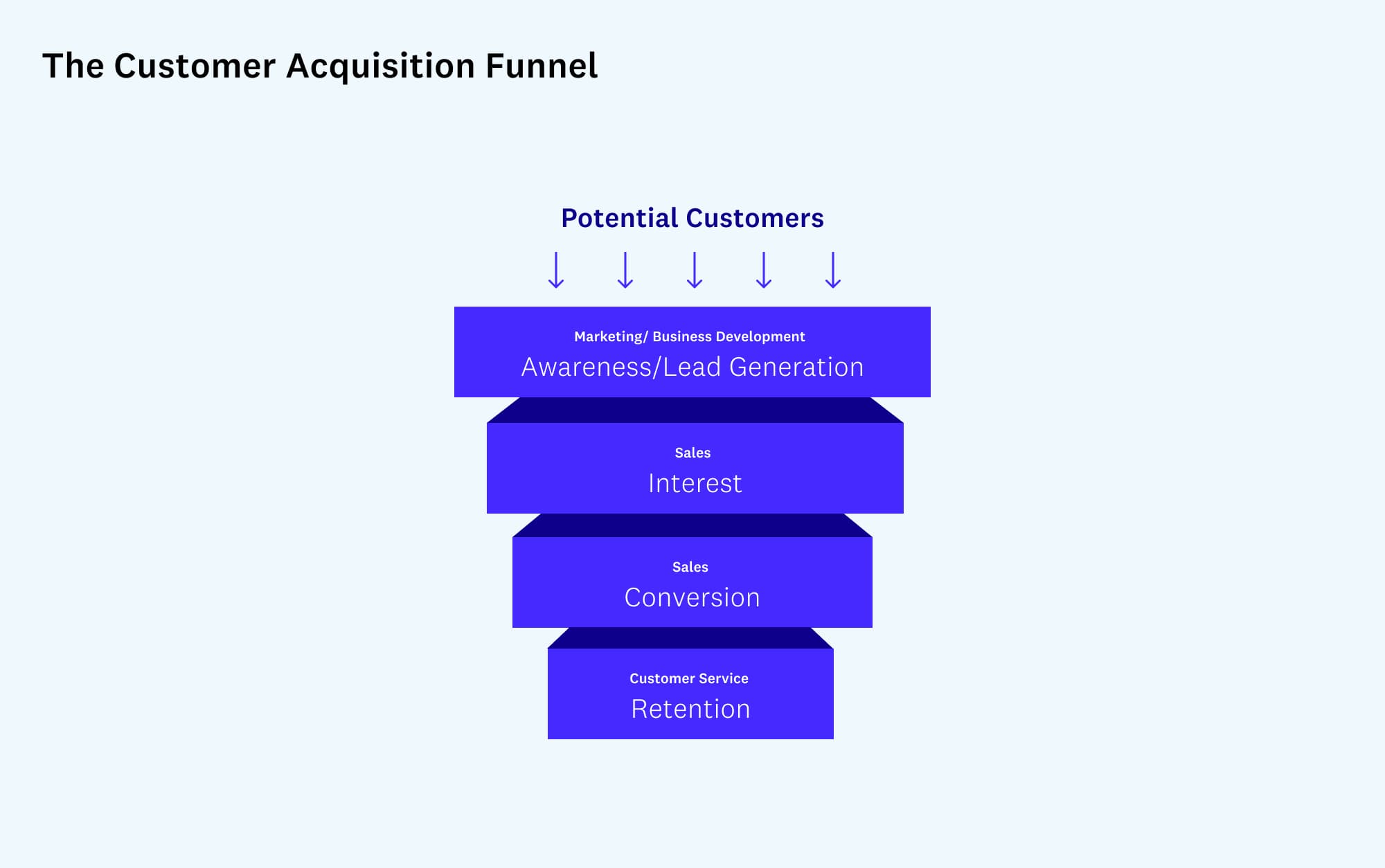 The Customer Acquisition Funnel

Potential Customers

Marketing/ Business Development
Awareness/Lead Generation

Sales
Interest

Sales
Conversion

Customer Service
Retention